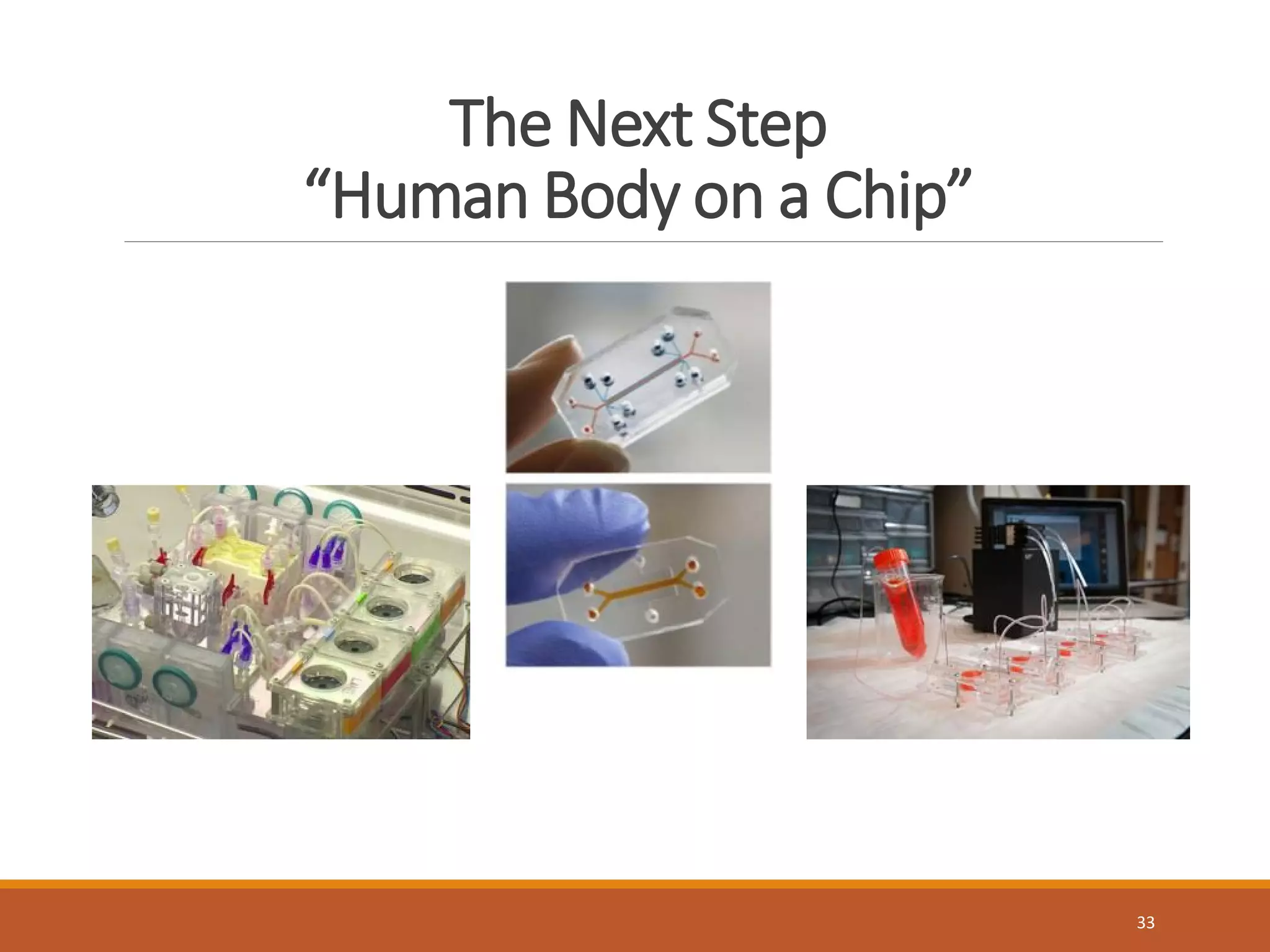 The Next Step
“Human Body on a Chip”

33